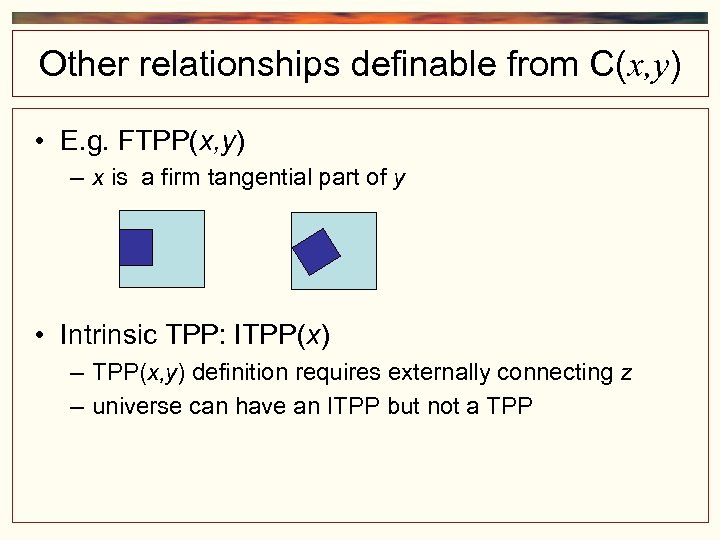 Other relationships definable from C($x,y$)

• E.g. FTPP($x,y$)
– $x$ is a firm tangential part of $y$

• Intrinsic TPP: ITPP($x$)
– TPP($x,y$) definition requires externally connecting $z$
– universe can have an ITPP but not a TPP